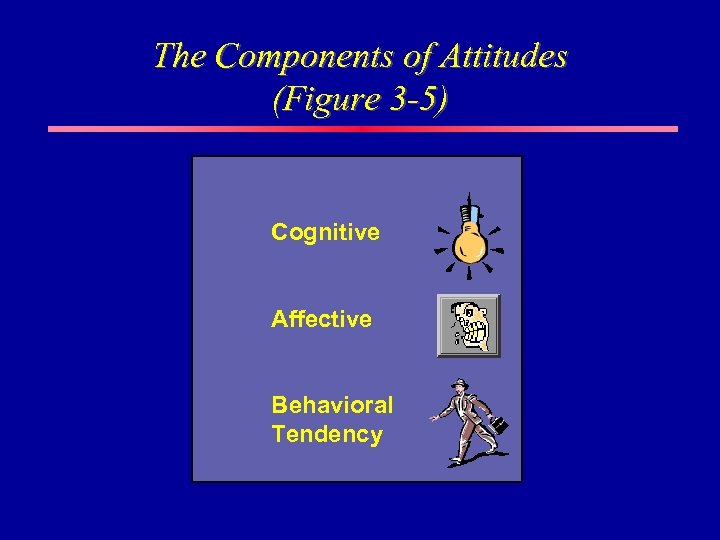 The Components of Attitudes
(Figure 3-5)

Cognitive

Affective

Behavioral Tendency